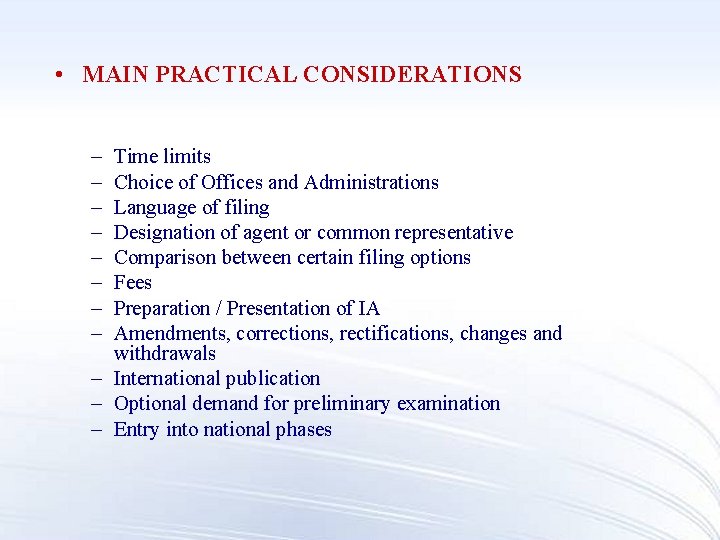 • MAIN PRACTICAL CONSIDERATIONS

– Time limits
– Choice of Offices and Administrations
– Language of filing
– Designation of agent or common representative
– Comparison between certain filing options
– Fees
– Preparation / Presentation of IA
– Amendments, corrections, rectifications, changes and withdrawals
– International publication
– Optional demand for preliminary examination
– Entry into national phases